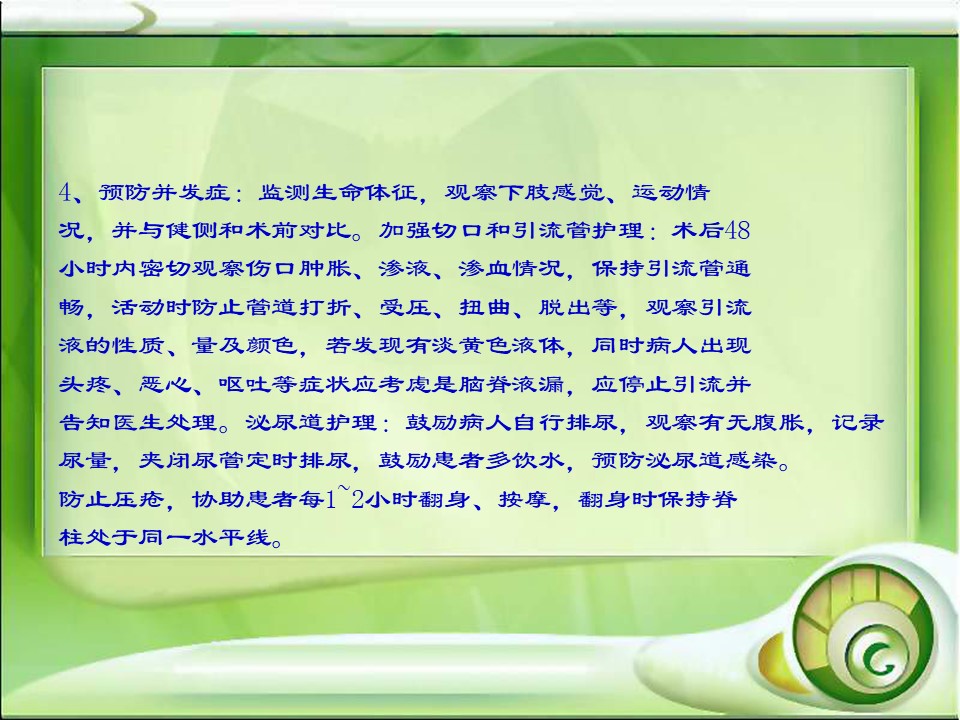 4、预防并发症：监测生命体征，观察下肢感觉、运动情况，并与健侧和术前对比。加强切口和引流管护理：术后48小时内密切观察伤口肿胀、渗液、渗血情况，保持引流管通畅，活动时防止管道打折、受压、扭曲、脱出等，观察引流液的性质、量及颜色，若发现有淡黄色液体，同时病人出现头疼、恶心、呕吐等症状应考虑是脑脊液漏，应停止引流并告知医生处理。泌尿道护理：鼓励病人自行排尿，观察有无腹胀，记录尿量，夹闭尿管定时排尿，鼓励患者多饮水，预防泌尿道感染。防止压疮，协助患者每1~2小时翻身、按摩，翻身时保持脊柱处于同一水平线。